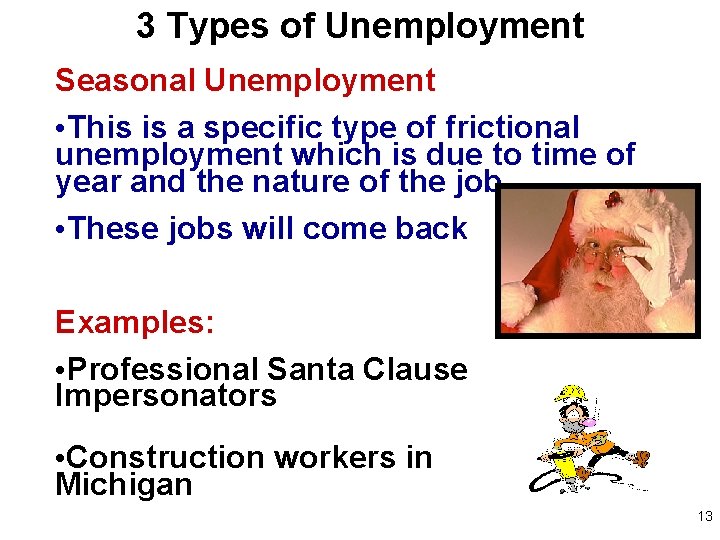 3 Types of Unemployment

Seasonal Unemployment

•This is a specific type of frictional unemployment which is due to time of year and the nature of the job

•These jobs will come back

Examples:

•Professional Santa Clause Impersonators

•Construction workers in Michigan

13